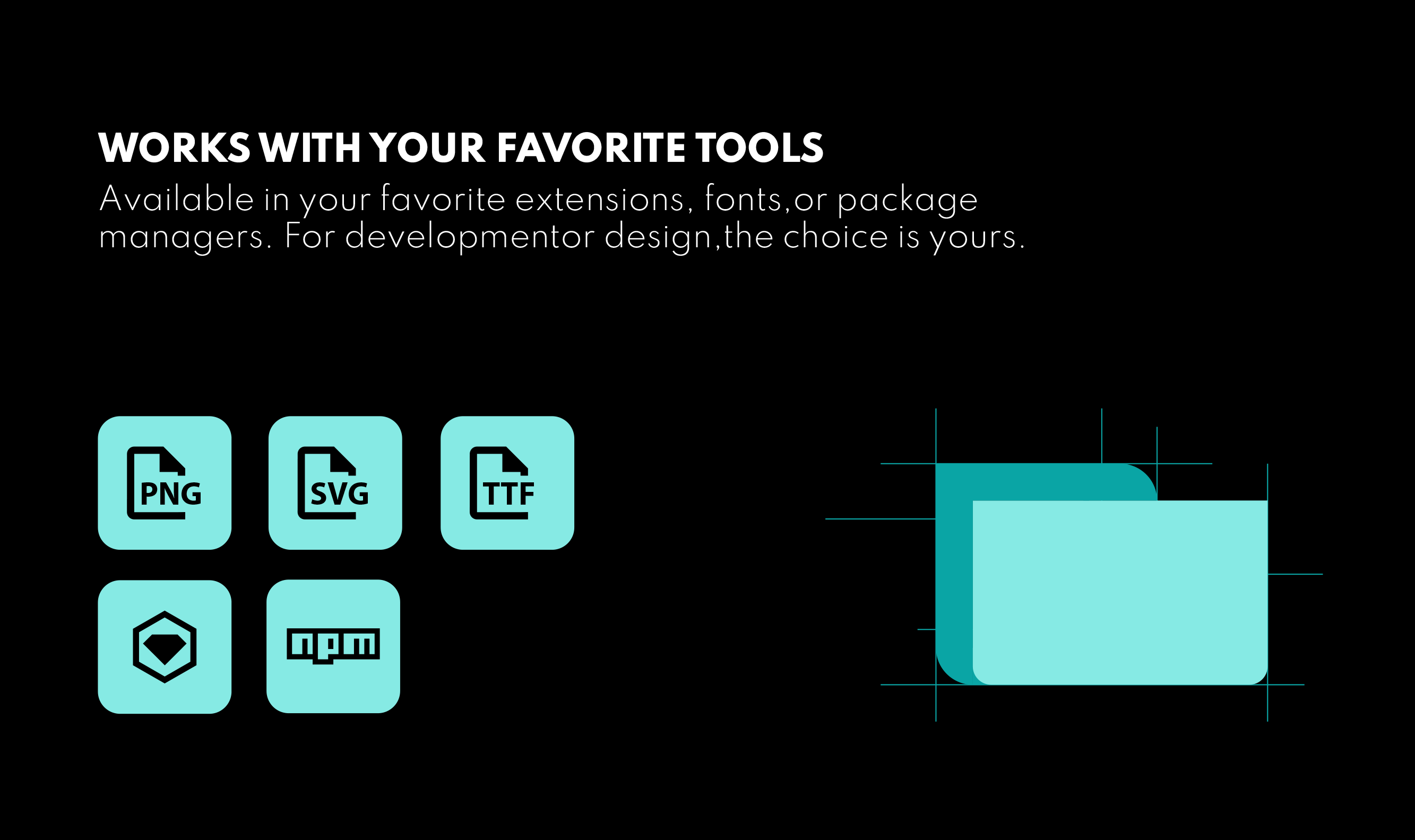 WORKS WITH YOUR FAVORITE TOOLS

Available in your favorite extensions, fonts,or package managers. For developmentor design,the choice is yours.

PNG

SVG

TTF

npm